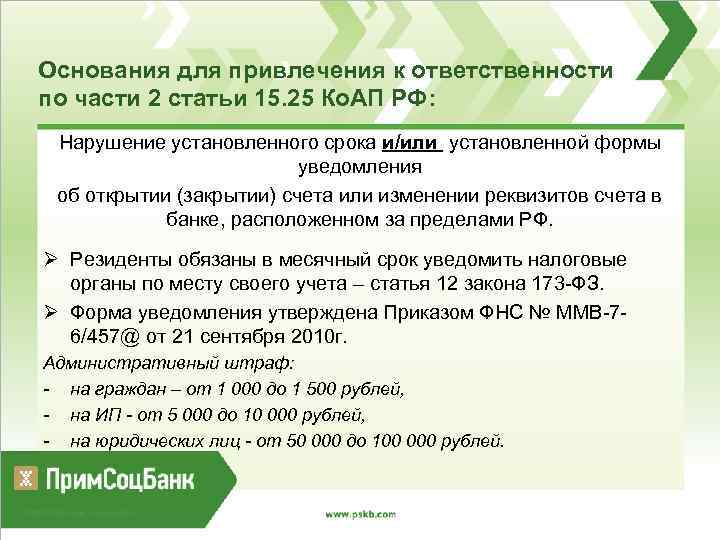 Основания для привлечения к ответственности по части 2 статьи 15.25 КоАП РФ:

Нарушение установленного срока и/или установленной формы уведомления
об открытии (закрытии) счета или изменении реквизитов счета в банке, расположенном за пределами РФ.

➢ Резиденты обязаны в месячный срок уведомить налоговые органы по месту своего учета – статья 12 закона 173-ФЗ.
➢ Форма уведомления утверждена Приказом ФНС № ММВ-7-6/457@ от 21 сентября 2010г.

Административный штраф:
- на граждан – от 1 000 до 1 500 рублей,
- на ИП - от 5 000 до 10 000 рублей,
- на юридических лиц - от 50 000 до 100 000 рублей.

ПримСоцБанк

www.pskb.com